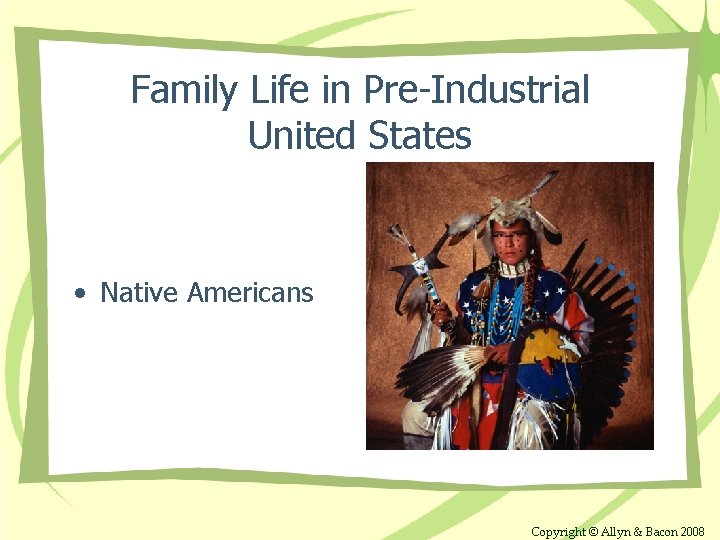 Family Life in Pre-Industrial United States

• Native Americans

Copyright © Allyn & Bacon 2008